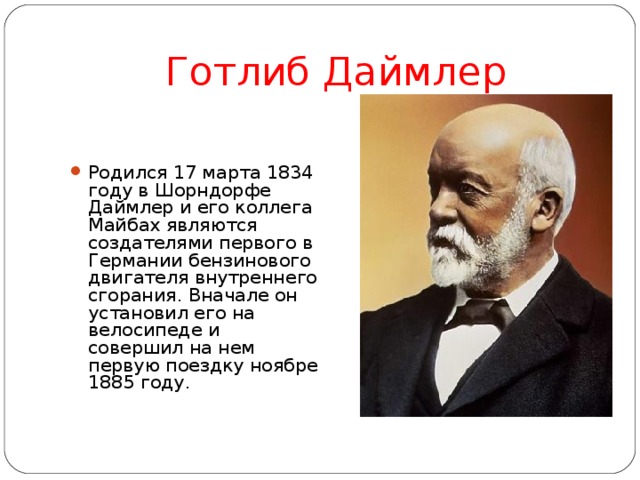 Готлиб Даймлер

Родился 17 марта 1834 году в Шорндорфе Даймлер и его коллега Майбах являются создателями первого в Германии бензинового двигателя внутреннего сгорания. Вначале он установил его на велосипеде и совершил на нем первую поездку ноябре 1885 году.